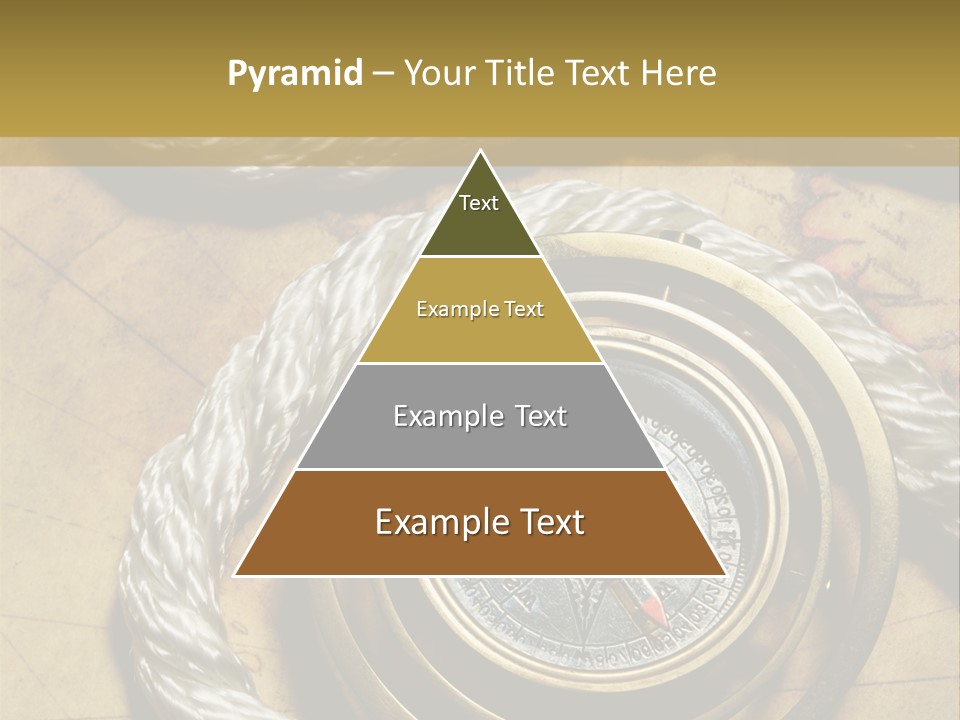 Pyramid – Your Title Text Here

Text

Example Text

Example Text

Example Text